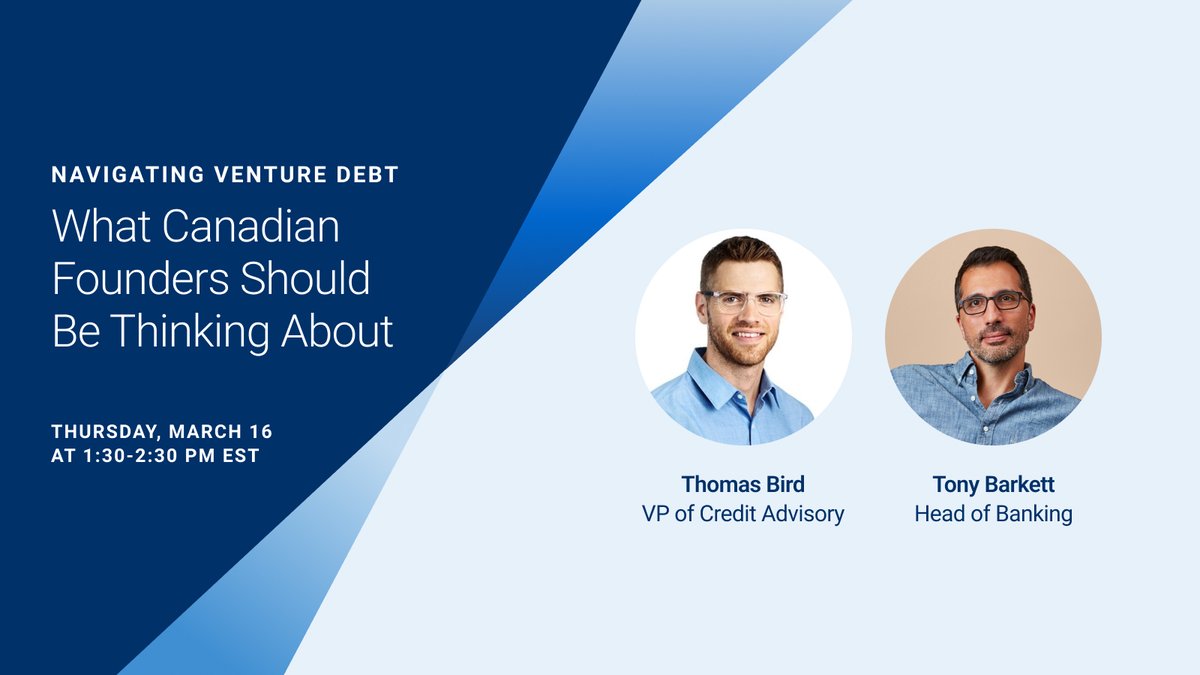 NAVIGATING VENTURE DEBT

What Canadian Founders Should Be Thinking About

THURSDAY, MARCH 16
AT 1:30-2:30 PM EST

Thomas Bird
VP of Credit Advisory

Tony Barkett
Head of Banking